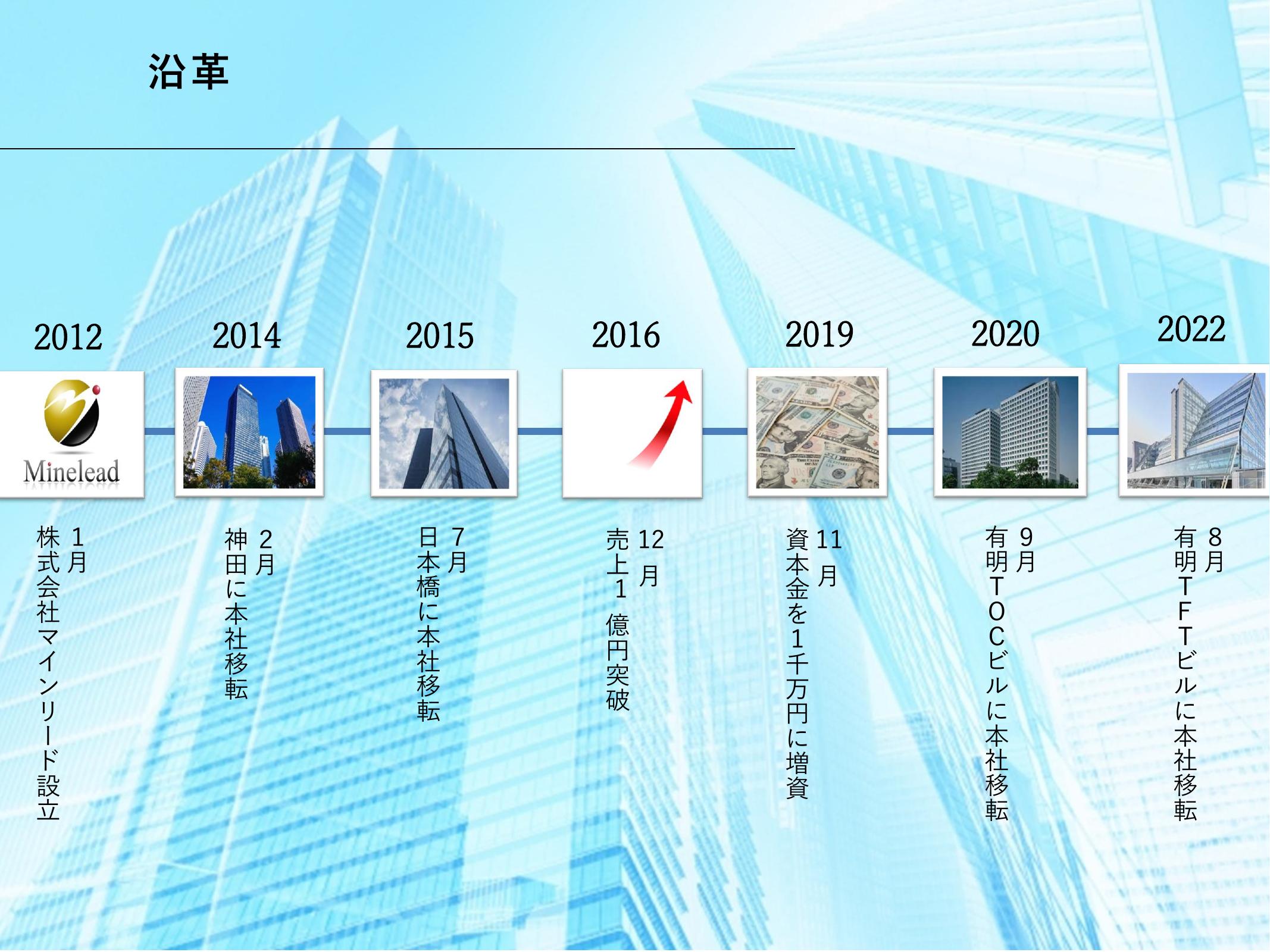 沿革

2012

Minelead

1月
株式会社マインリード設立

2014

2月
神田に本社移転

2015

7月
日本橋に本社移転

2016

12月
売上1億円突破

2019

11月
資本金を1千万円に増資

2020

9月
有明TOCビルに本社移転

2022

8月
有明TFTビルに本社移転